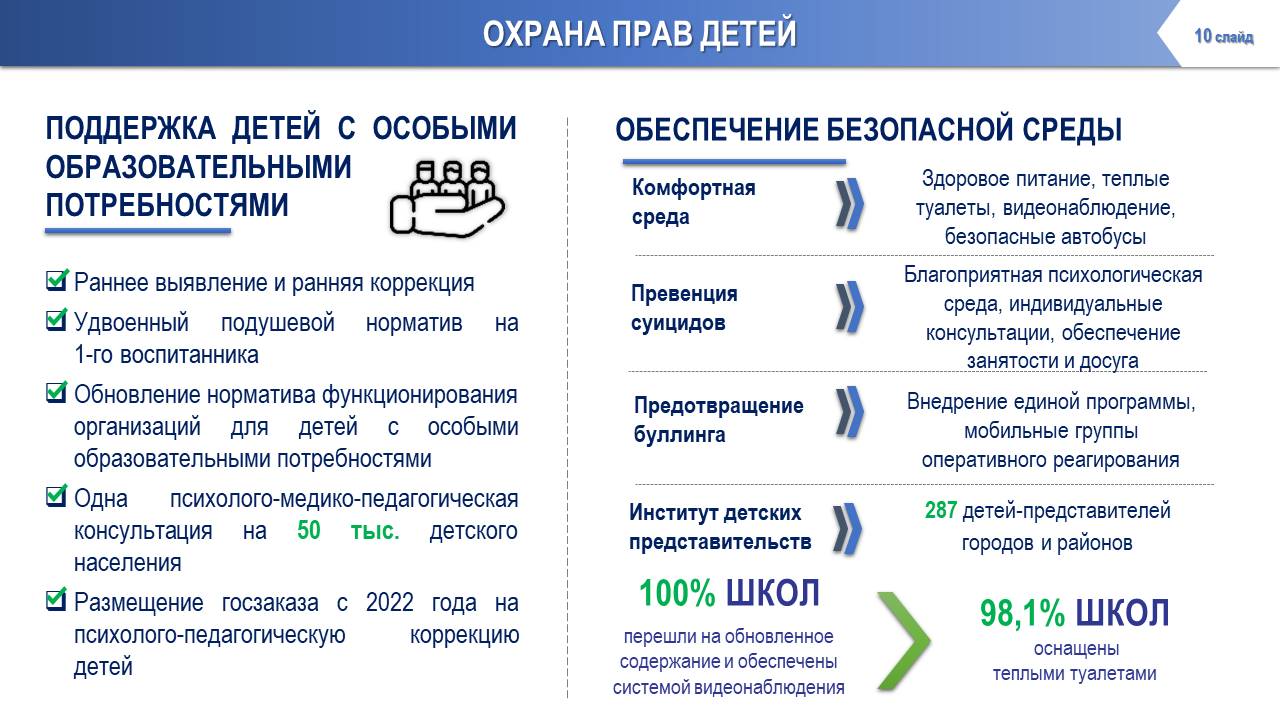 ОХРАНА ПРАВ ДЕТЕЙ

10 слайд

ПОДДЕРЖКА ДЕТЕЙ С ОСОБЫМИ ОБРАЗОВАТЕЛЬНЫМИ ПОТРЕБНОСТЯМИ

Раннее выявление и ранняя коррекция

Удвоенный подушевой норматив на 1-го воспитанника

Обновление норматива функционирования организаций для детей с особыми образовательными потребностями

Одна психолого-медико-педагогическая консультация на 50 тыс. детского населения

Размещение госзаказа с 2022 года на психолого-педагогическую коррекцию детей

ОБЕСПЕЧЕНИЕ БЕЗОПАСНОЙ СРЕДЫ

Комфортная среда

Здоровое питание, теплые туалеты, видеонаблюдение, безопасные автобусы

Превенция суицидов

Благоприятная психологическая среда, индивидуальные консультации, обеспечение занятости и досуга

Предотвращение буллинга

Внедрение единой программы, мобильные группы оперативного реагирования

Институт детских представительств

287 детей-представителей городов и районов

100% ШКОЛ

перешли на обновленное содержание и обеспечены системой видеонаблюдения

98,1% ШКОЛ

оснащены теплыми туалетами